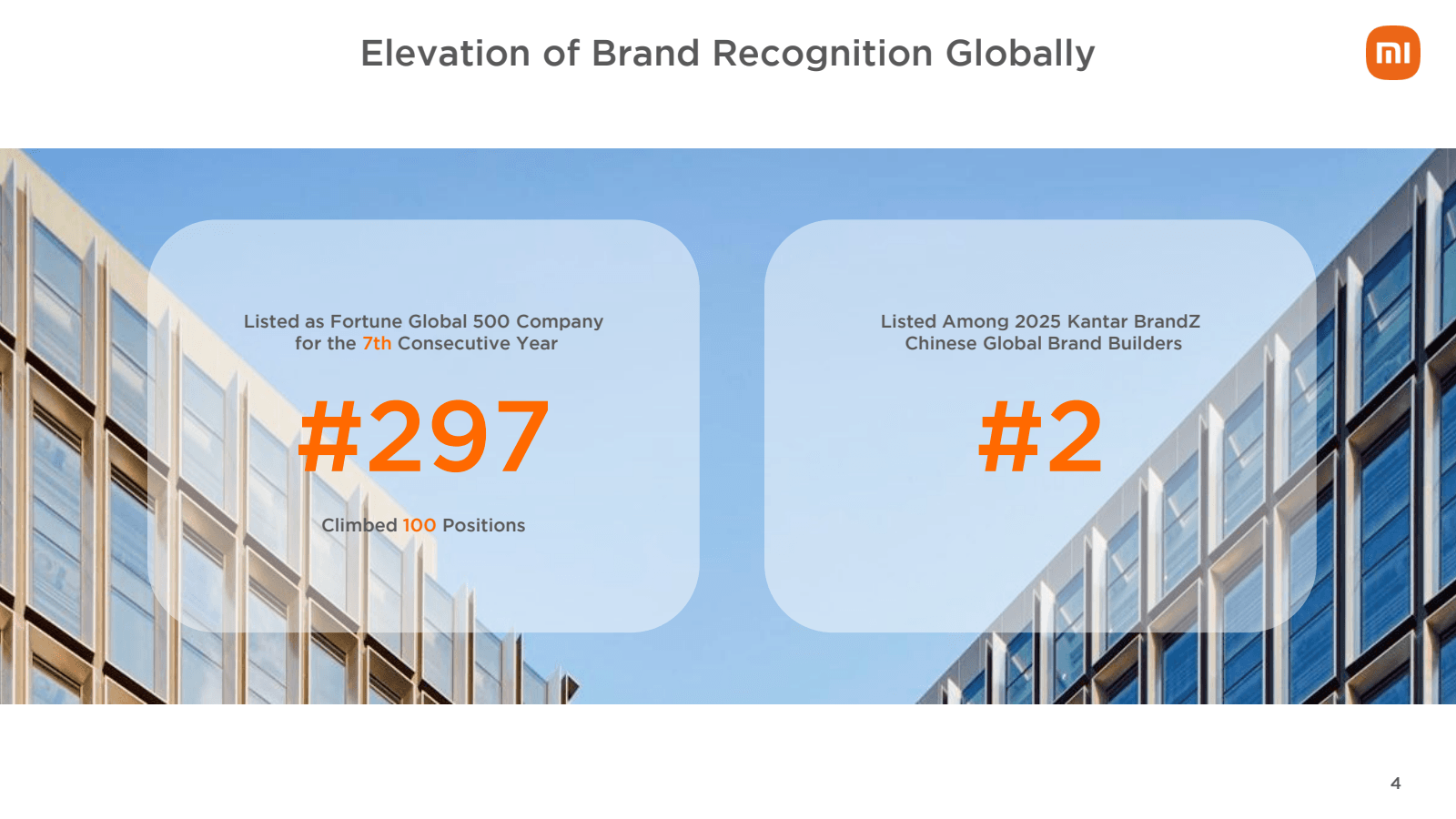 Elevation of Brand Recognition Globally

mi

Listed as Fortune Global 500 Company for the 7th Consecutive Year

#297

Climbed 100 Positions

Listed Among 2025 Kantar BrandZ Chinese Global Brand Builders

#2

4